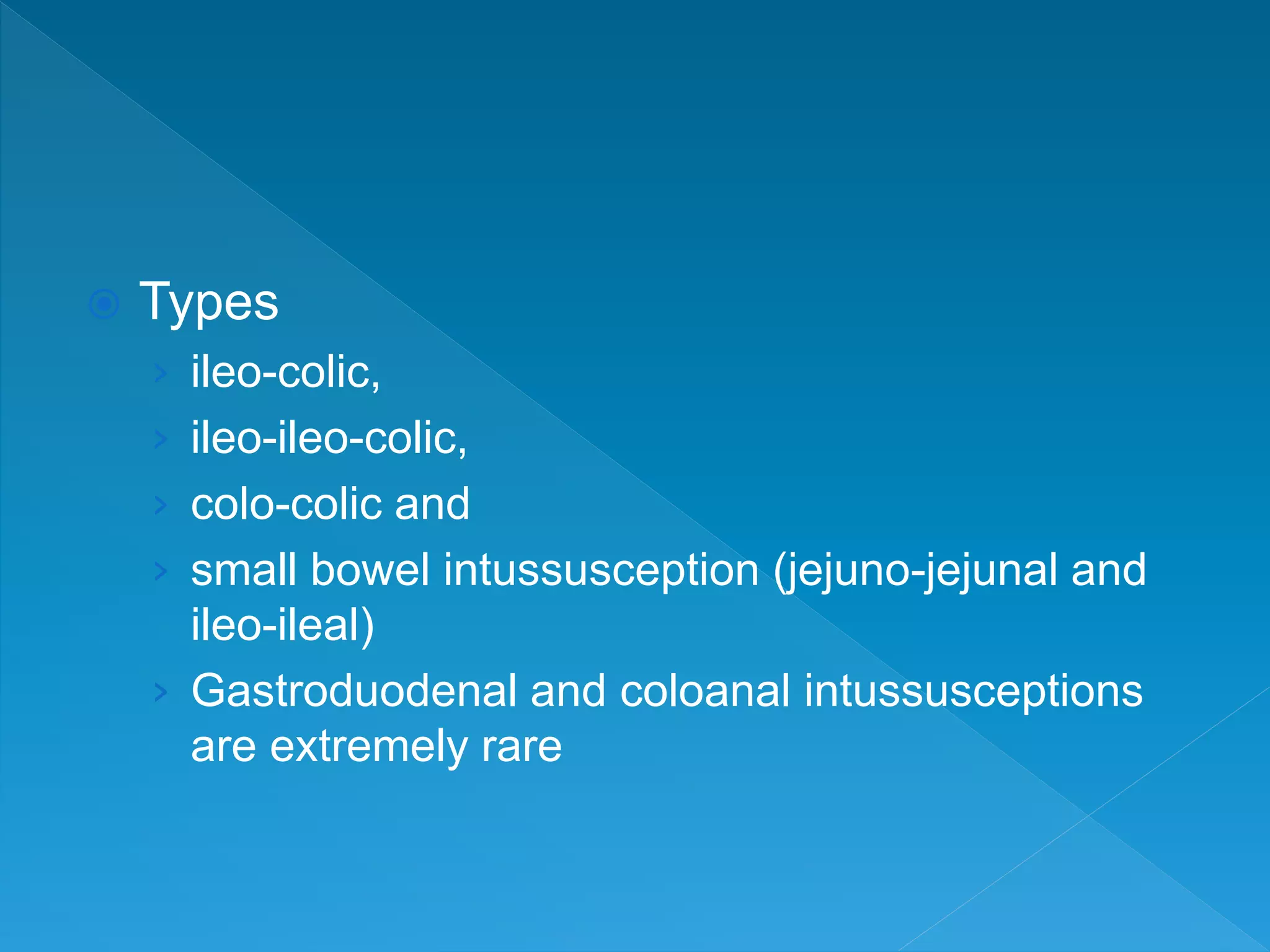 Types

ileo-colic,

ileo-ileo-colic,

colo-colic and

small bowel intussusception (jejuno-jejunal and ileo-ileal)

Gastroduodenal and coloanal intussusceptions are extremely rare